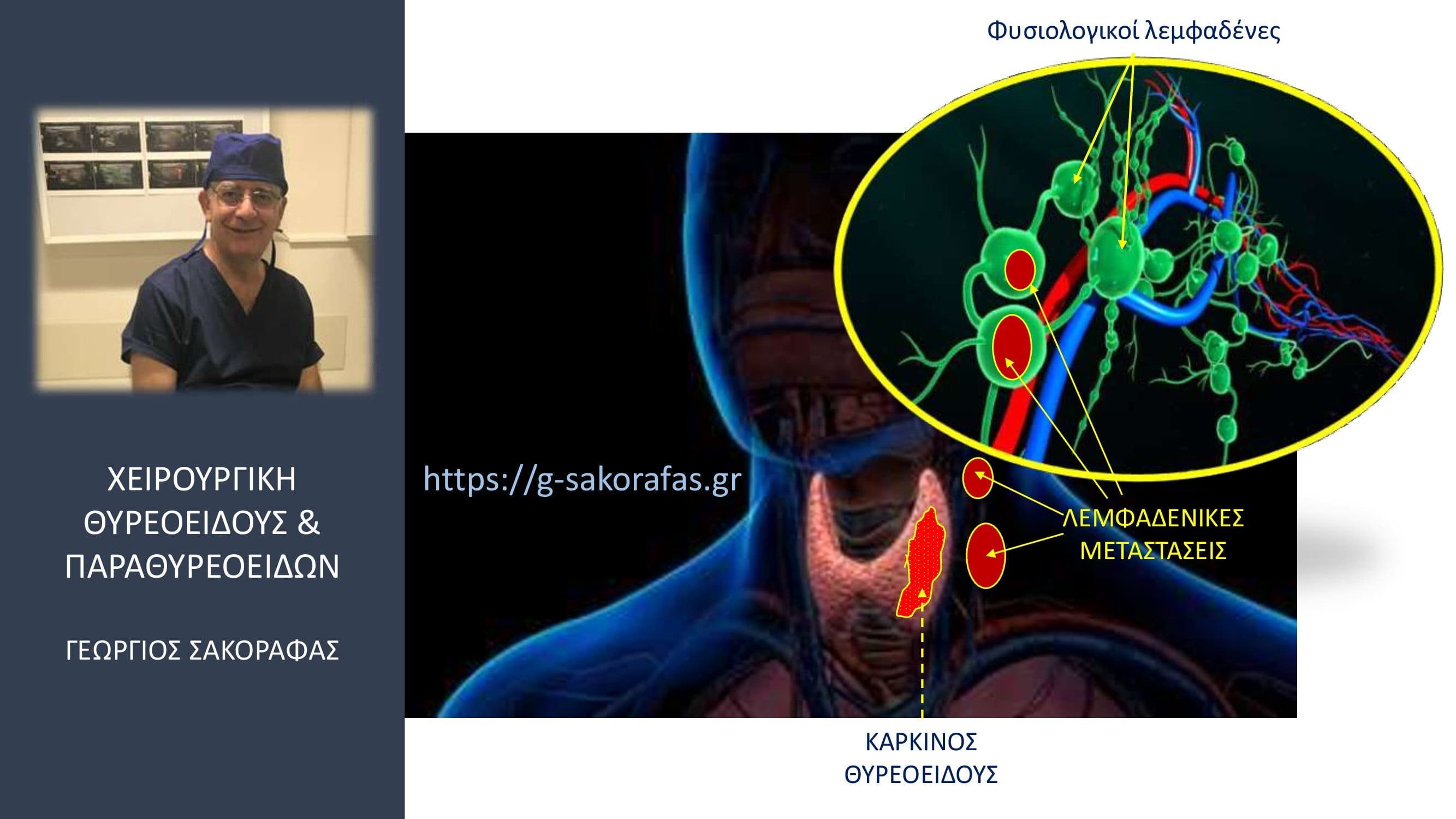 ΧΕΙΡΟΥΡΓΙΚΗ ΘΥΡΕΟΕΙΔΟΥΣ & ΠΑΡΑΘΥΡΕΟΕΙΔΩΝ

ΓΕΩΡΓΙΟΣ ΣΑΚΟΡΑΦΑΣ

Φυσιολογικοί λεμφαδένες

https://g-sakorafas.gr

ΛΕΜΦΑΔΕΝΙΚΕΣ ΜΕΤΑΣΤΑΣΕΙΣ

ΚΑΡΚΙΝΟΣ ΘΥΡΕΟΕΙΔΟΥΣ